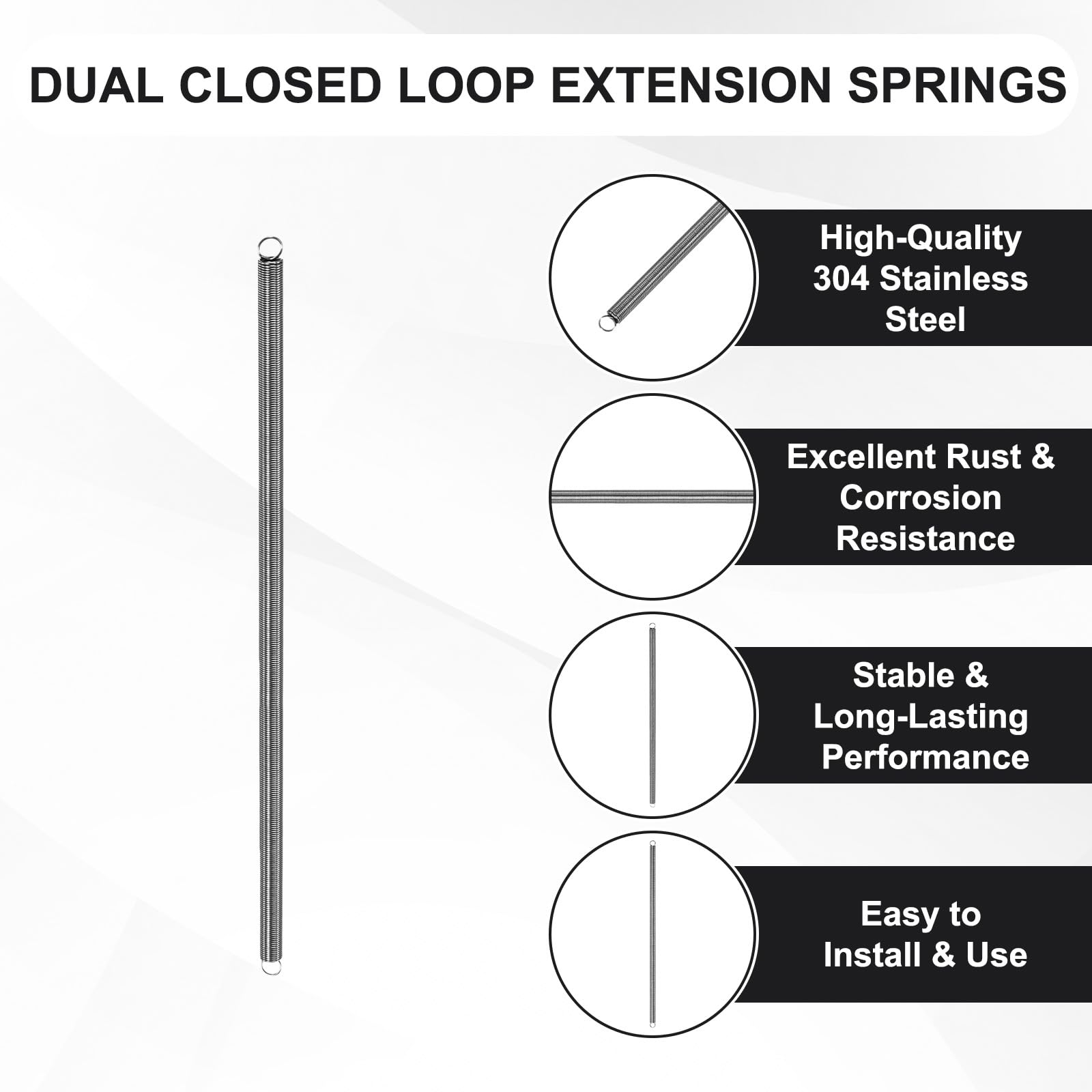 DUAL CLOSED LOOP EXTENSION SPRINGS

High-Quality 304 Stainless Steel

Excellent Rust & Corrosion Resistance

Stable & Long-Lasting Performance

Easy to Install & Use